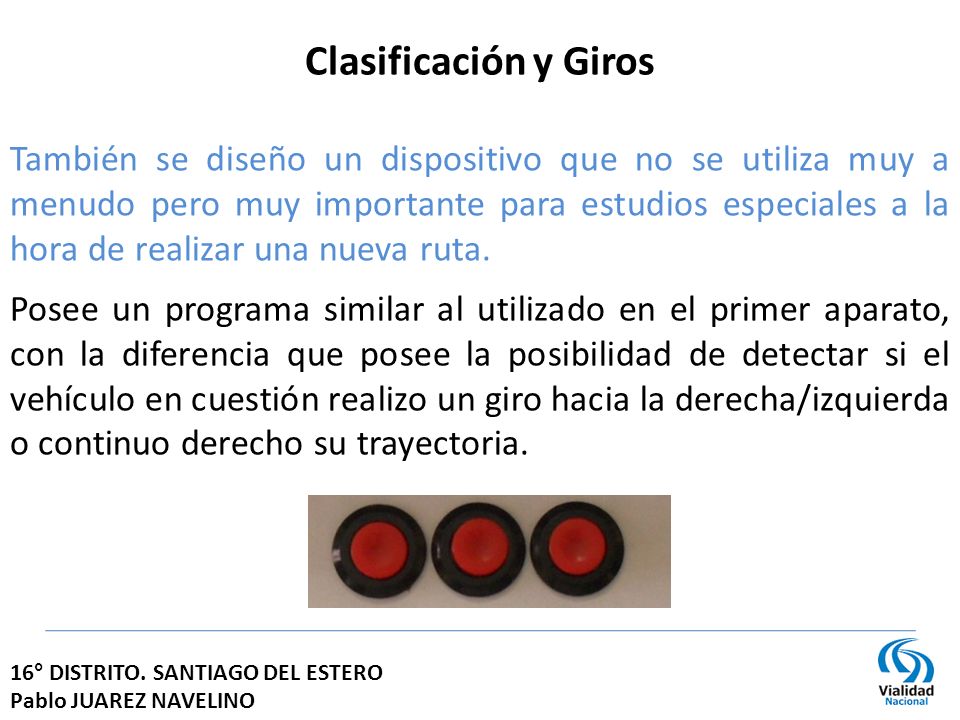 Clasificación y Giros

También se diseño un dispositivo que no se utiliza muy a menudo pero muy importante para estudios especiales a la hora de realizar una nueva ruta.

Posee un programa similar al utilizado en el primer aparato, con la diferencia que posee la posibilidad de detectar si el vehículo en cuestión realizo un giro hacia la derecha/izquierda o continuo derecho su trayectoria.

16° DISTRITO. SANTIAGO DEL ESTERO
Pablo JUAREZ NAVELINO

Vialidad
Nacional